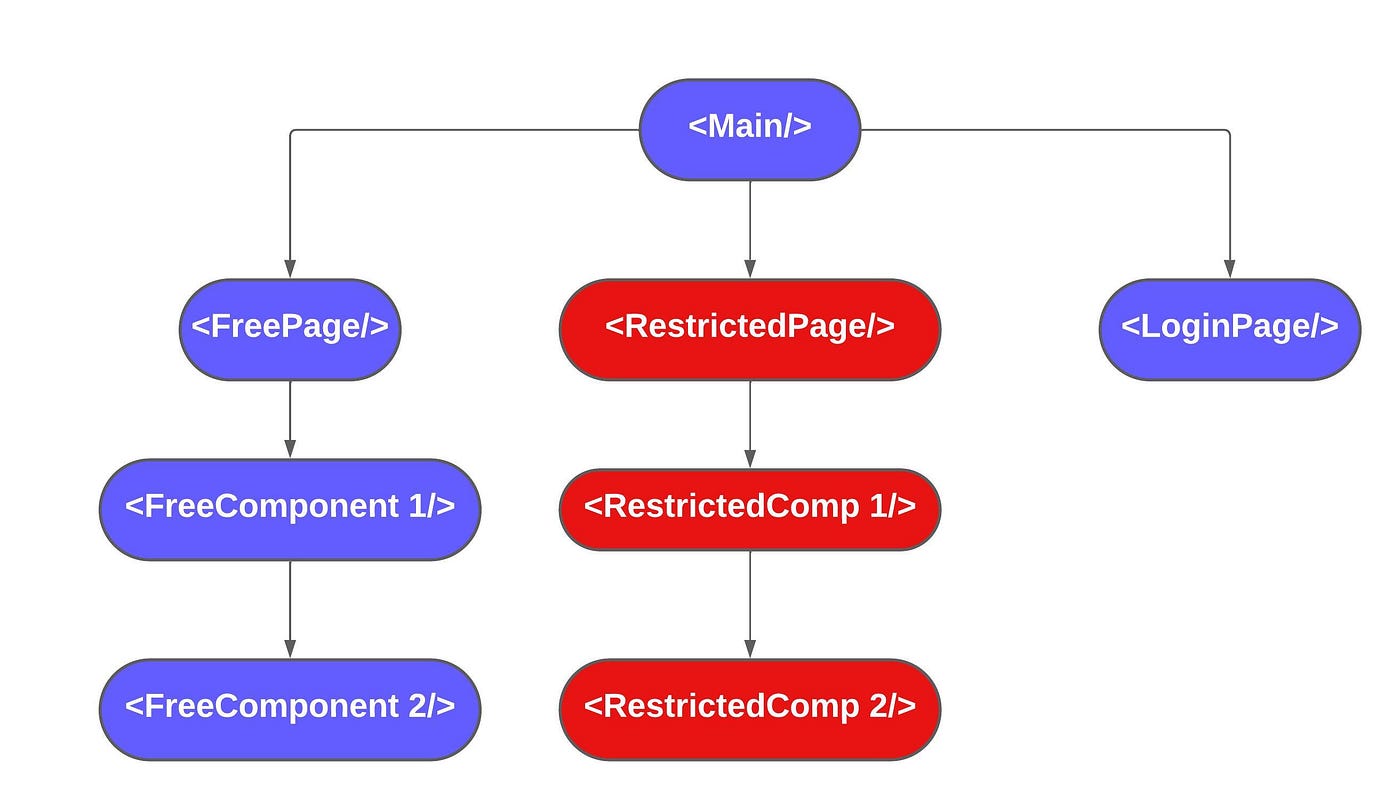 <Main/>

<FreePage/>

<RestrictedPage/>

<LoginPage/>

<FreeComponent 1/>

<RestrictedComp 1/>

<FreeComponent 2/>

<RestrictedComp 2/>